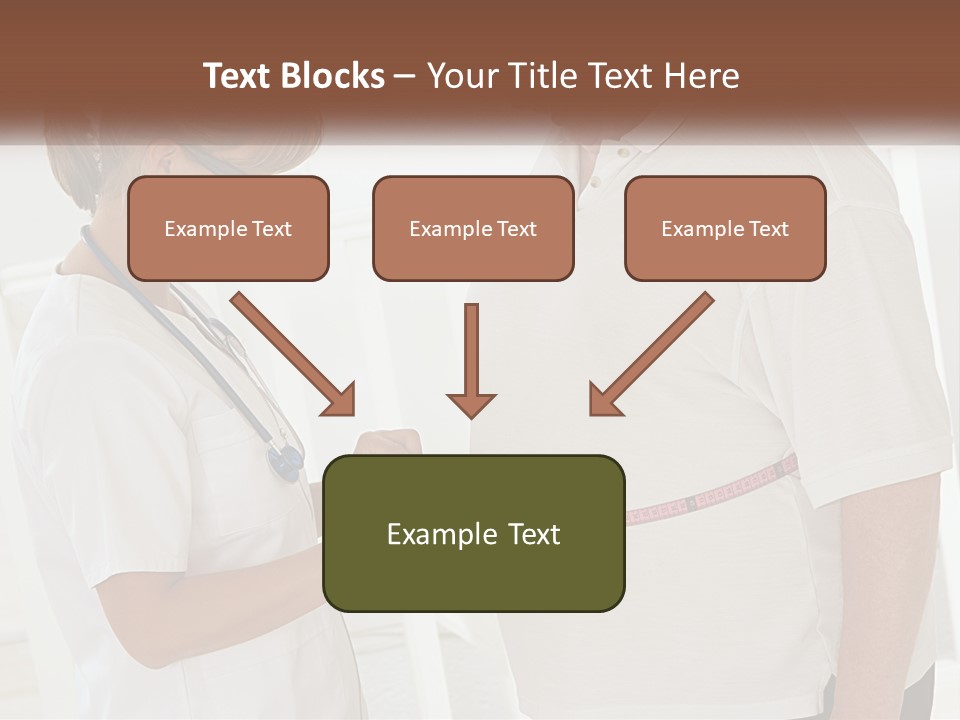 Text Blocks – Your Title Text Here

Example Text

Example Text

Example Text

Example Text